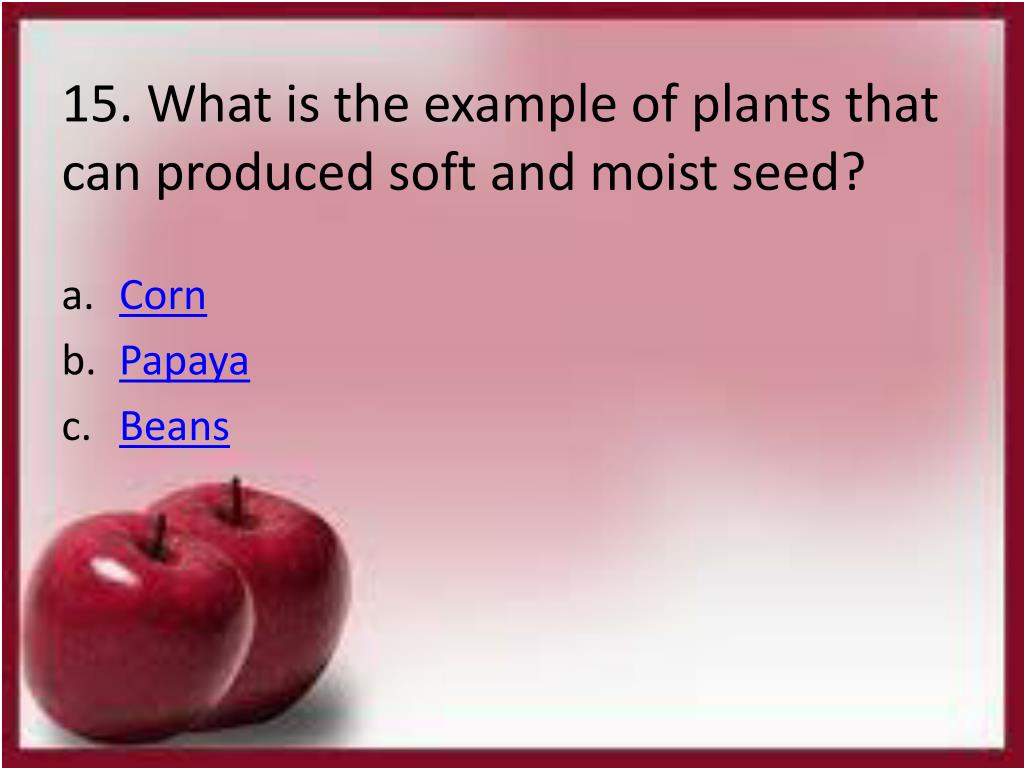 15. What is the example of plants that can produced soft and moist seed?

a. Corn
b. Papaya
c. Beans